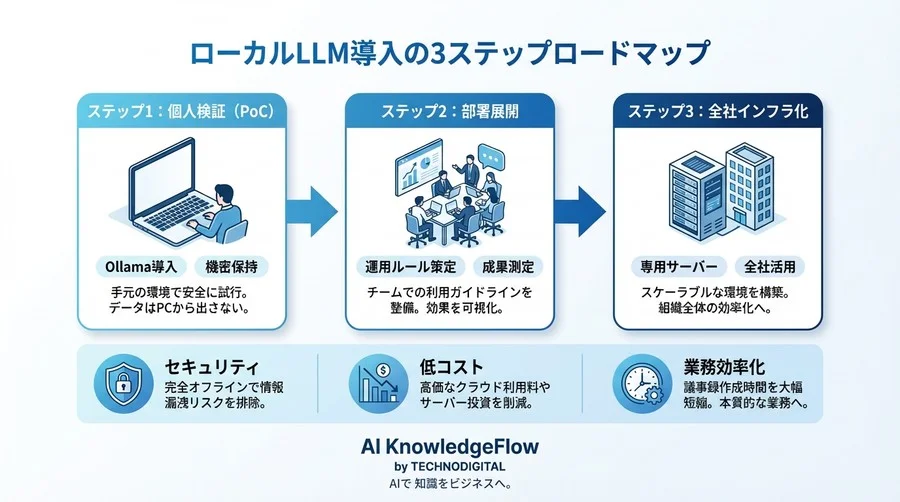 ローカルLLM導入の3ステップロードマップ

ステップ1：個人検証（PoC）

Ollama導入

機密保持

手元の環境で安全に試行。データはPCから出さない。

ステップ2：部署展開

運用ルール策定

成果測定

チームでの利用ガイドラインを整備。効果を可視化。

ステップ3：全社インフラ化

専用サーバー

全社活用

スケーラブルな環境を構築。組織全体の効率化へ。

セキュリティ

完全オフラインで情報漏洩リスクを排除。

低コスト

高価なクラウド利用料やサーバー投資を削減。

業務効率化

議事録作成時間を大幅短縮。本質的な業務へ。

AI KnowledgeFlow
by TECHNODIGITAL
AIで 知識をビジネスへ。